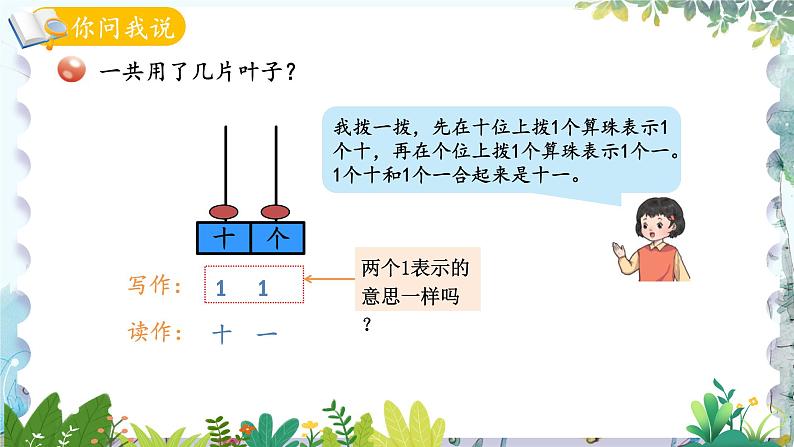 你问我说

一共用了几片叶子？

我拨一拨，先在十位上拨1个算珠表示1个十，再在个位上拨1个算珠表示1个一。1个十和1个一合起来是十一。

十 个

写作： 1 1

两个1表示的意思一样吗？

读作： 十 一